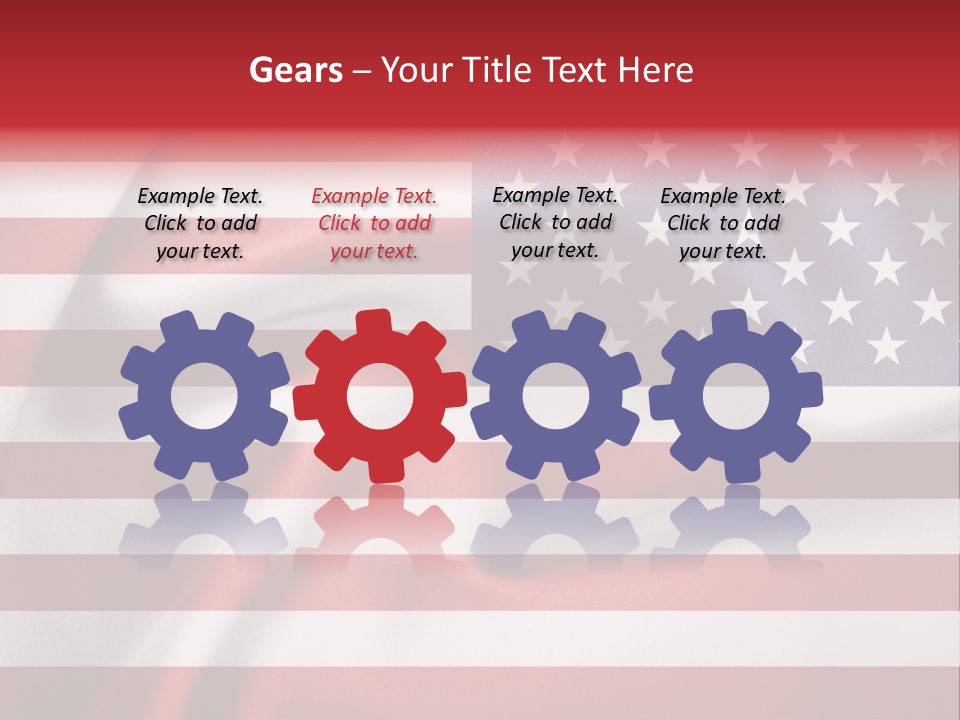 Gears – Your Title Text Here

Example Text. Click to add your text.

Example Text. Click to add your text.

Example Text. Click to add your text.

Example Text. Click to add your text.